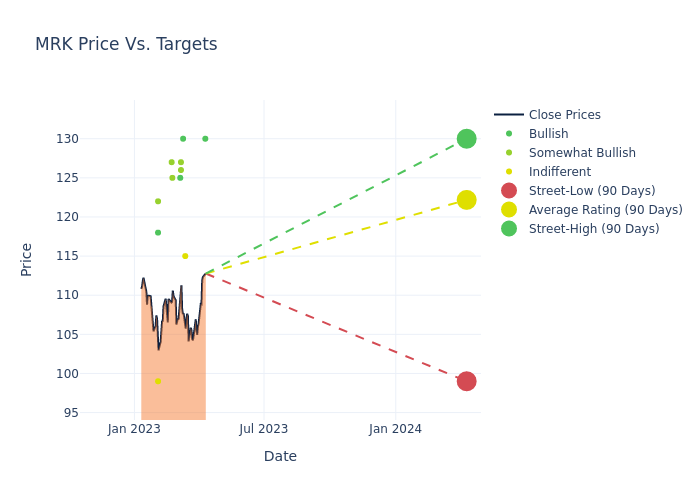 MRK Price Vs. Targets

Close Prices
Bullish
Somewhat Bullish
Indifferent
Street-Low (90 Days)
Average Rating (90 Days)
Street-High (90 Days)

Price

130
125
120
115
110
105
100
95

Jan 2023
Jul 2023
Jan 2024

Date